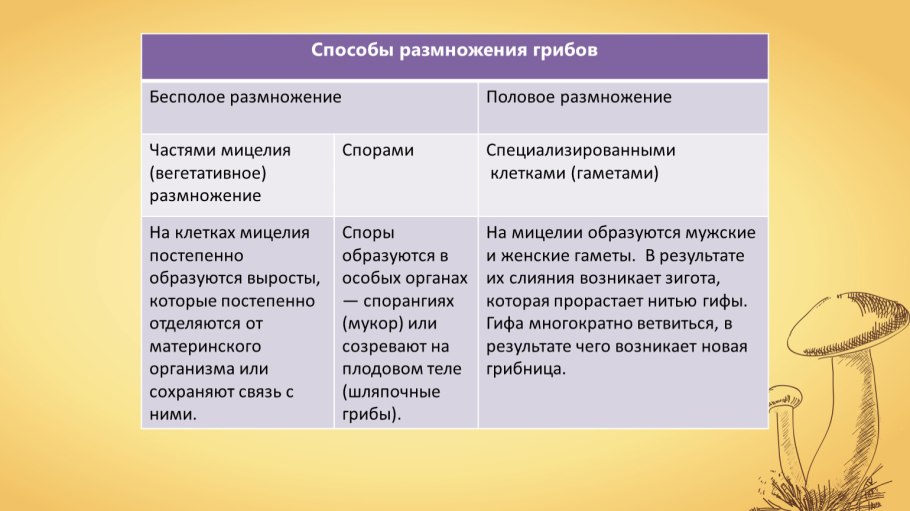 | Способы размножения грибов | | |
|---|---|---|
| Бесполое размножение | | Половое размножение |
| Частями мицелия (вегетативное) размножение | Спорами | Специализированными клетками (гаметами) |
| На клетках мицелия постепенно образуются выросты, которые постепенно отделяются от материнского организма или сохраняют связь с ними. | Споры образуются в особых органах — спорангиях (мукор) или созревают на плодовом теле (шляпочные грибы). | На мицелии образуются мужские и женские гаметы. В результате их слияния возникает зигота, которая прорастает нитью гифы. Гифа многократно ветвиться, в результате чего возникает новая грибница. |